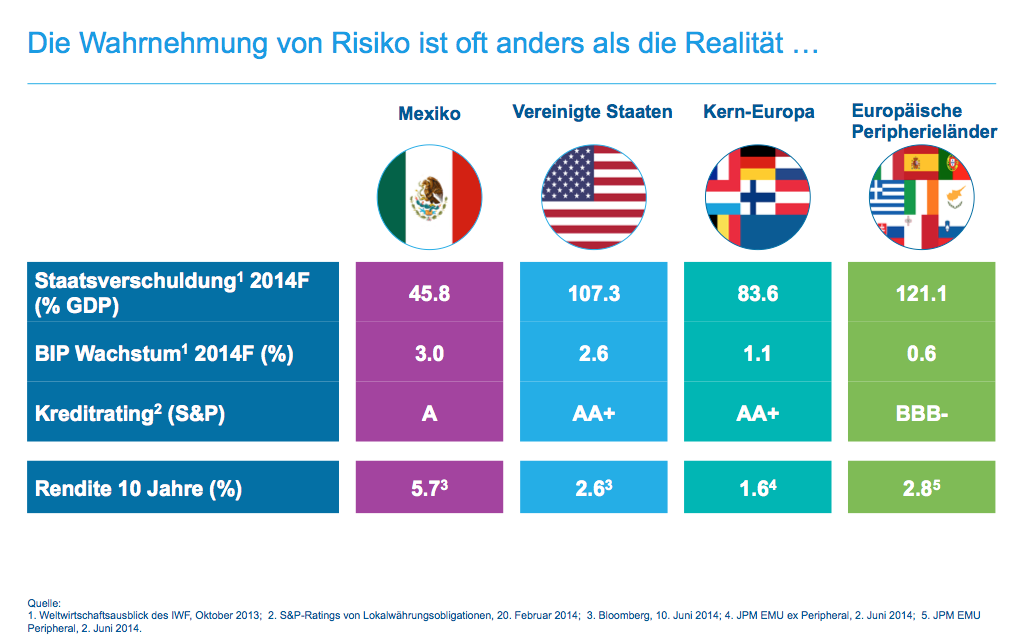 Die Wahrnehmung von Risiko ist oft anders als die Realität …

| | Mexiko | Vereinigte Staaten | Kern-Europa | Europäische Peripherieländer |
|---|---|---|---|---|
| Staatsverschuldung$^1$ 2014F (% GDP) | 45.8 | 107.3 | 83.6 | 121.1 |
| BIP Wachstum$^1$ 2014F (%) | 3.0 | 2.6 | 1.1 | 0.6 |
| Kreditrating$^2$ (S&P) | A | AA+ | AA+ | BBB- |
| Rendite 10 Jahre (%) | 5.7$^3$ | 2.6$^3$ | 1.6$^4$ | 2.8$^5$ |

Quelle:
1. Weltwirtschaftsausblick des IWF, Oktober 2013; 2. S&P-Ratings von Lokalwährungsobligationen, 20. Februar 2014; 3. Bloomberg, 10. Juni 2014; 4. JPM EMU ex Peripheral, 2. Juni 2014; 5. JPM EMU Peripheral, 2. Juni 2014.